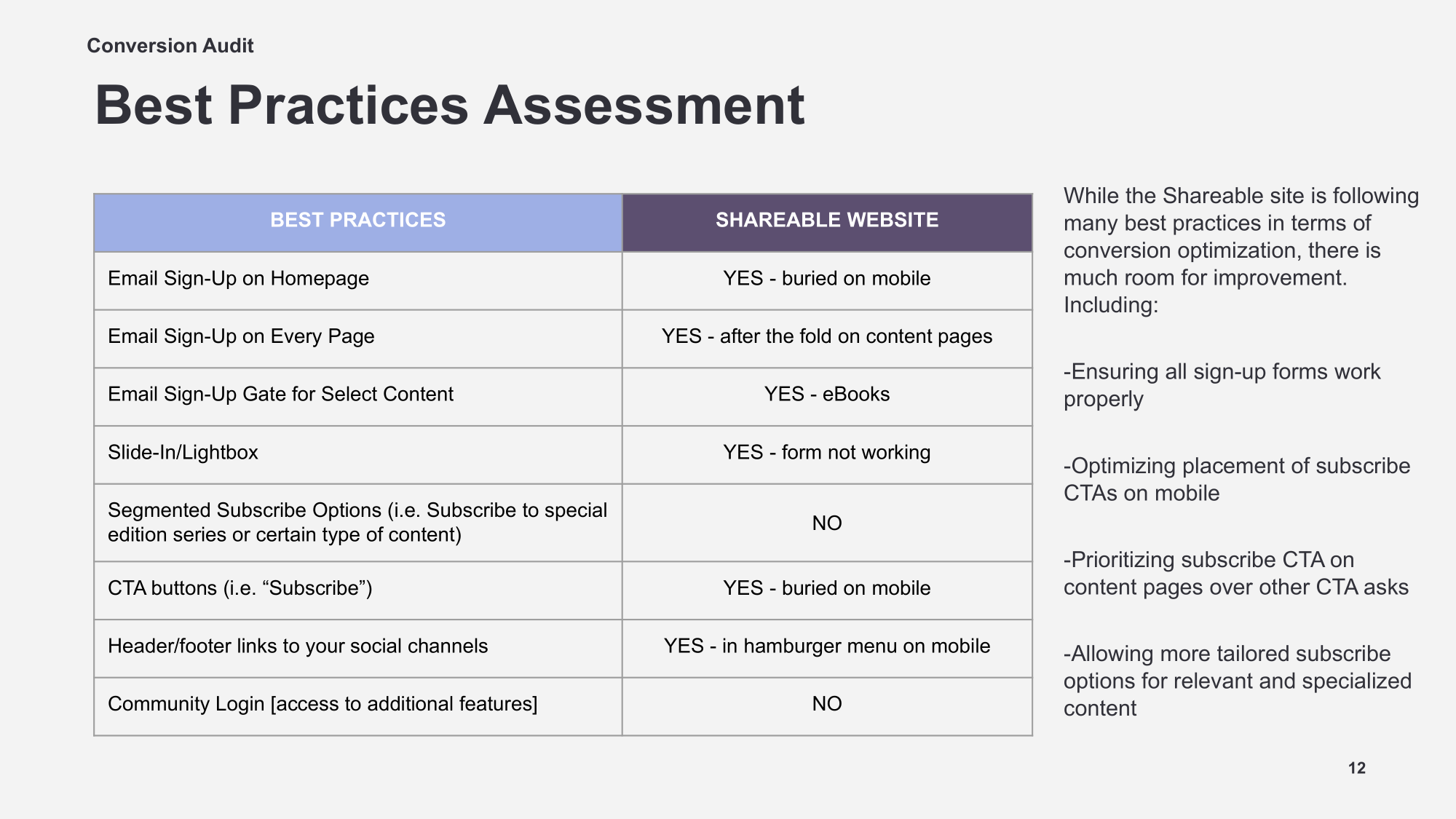 Conversion Audit

Best Practices Assessment

| BEST PRACTICES | SHAREABLE WEBSITE |
|---|---|
| Email Sign-Up on Homepage | YES - buried on mobile |
| Email Sign-Up on Every Page | YES - after the fold on content pages |
| Email Sign-Up Gate for Select Content | YES - eBooks |
| Slide-In/Lightbox | YES - form not working |
| Segmented Subscribe Options (i.e. Subscribe to special edition series or certain type of content) | NO |
| CTA buttons (i.e. “Subscribe”) | YES - buried on mobile |
| Header/footer links to your social channels | YES - in hamburger menu on mobile |
| Community Login [access to additional features] | NO |

While the Shareable site is following many best practices in terms of conversion optimization, there is much room for improvement. Including:

-Ensuring all sign-up forms work properly

-Optimizing placement of subscribe CTAs on mobile

-Prioritizing subscribe CTA on content pages over other CTA asks

-Allowing more tailored subscribe options for relevant and specialized content

12